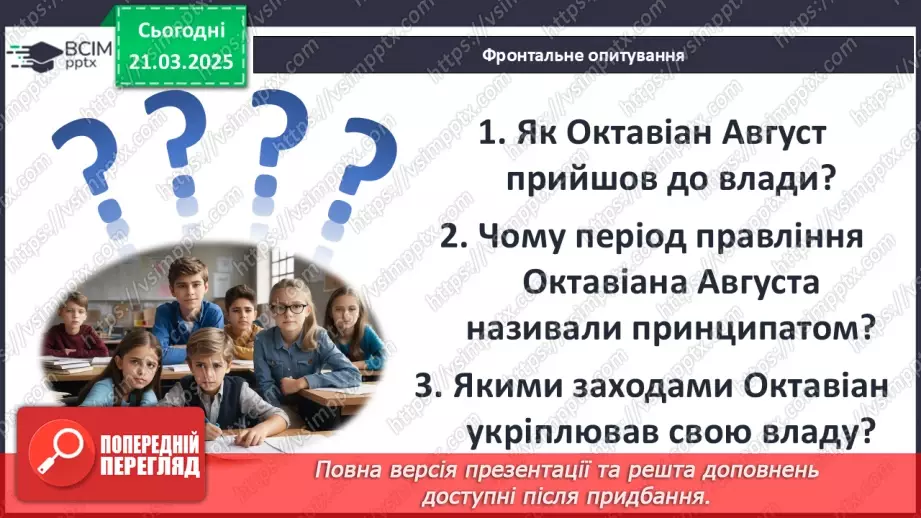 ВСІМ pptx

Сьогодні 21.03.2025

Фронтальне опитування

1. Як Октавіан Август прийшов до влади?

2. Чому період правління Октавіана Августа називали принципатом?

3. Якими заходами Октавіан укріплював свою владу?

ПОПЕРЕДНІЙ ПЕРЕГЛЯД

Повна версія презентації та решта доповнень доступні після придбання.

https://vsimpptx.com